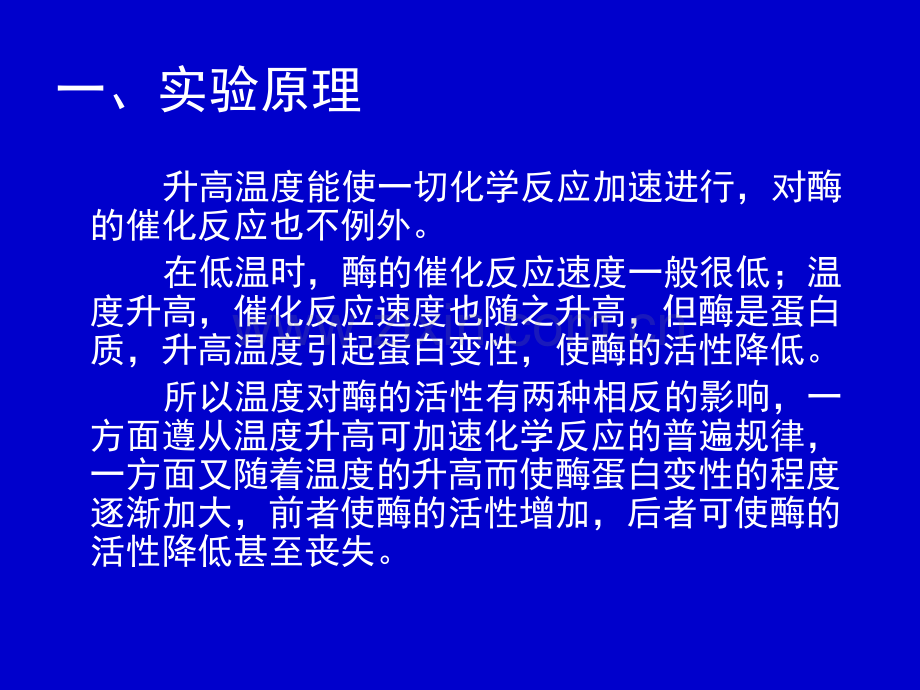 一、实验原理

升高温度能使一切化学反应加速进行，对酶的催化反应也不例外。

在低温时，酶的催化反应速度一般很低；温度升高，催化反应速度也随之升高，但酶是蛋白质，升高温度引起蛋白变性，使酶的活性降低。

所以温度对酶的活性有两种相反的影响，一方面遵从温度升高可加速化学反应的普遍规律，一方面又随着温度的升高而使酶蛋白变性的程度逐渐加大，前者使酶的活性增加，后者可使酶的活性降低甚至丧失。